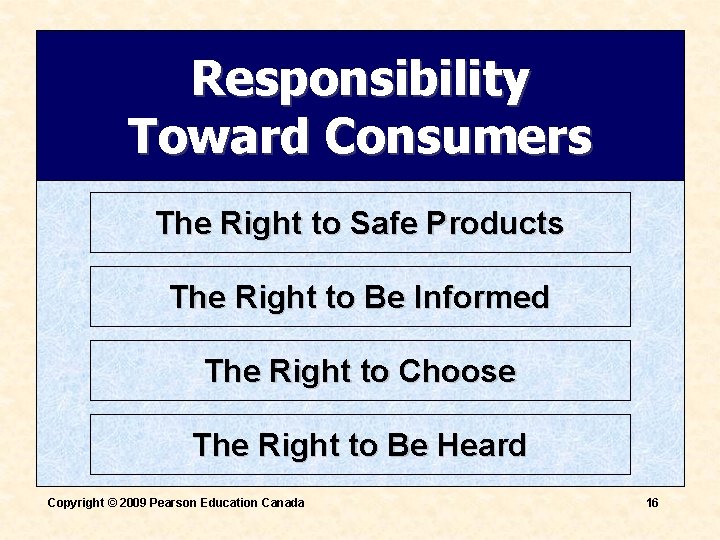 Responsibility Toward Consumers

The Right to Safe Products

The Right to Be Informed

The Right to Choose

The Right to Be Heard

Copyright © 2009 Pearson Education Canada

16